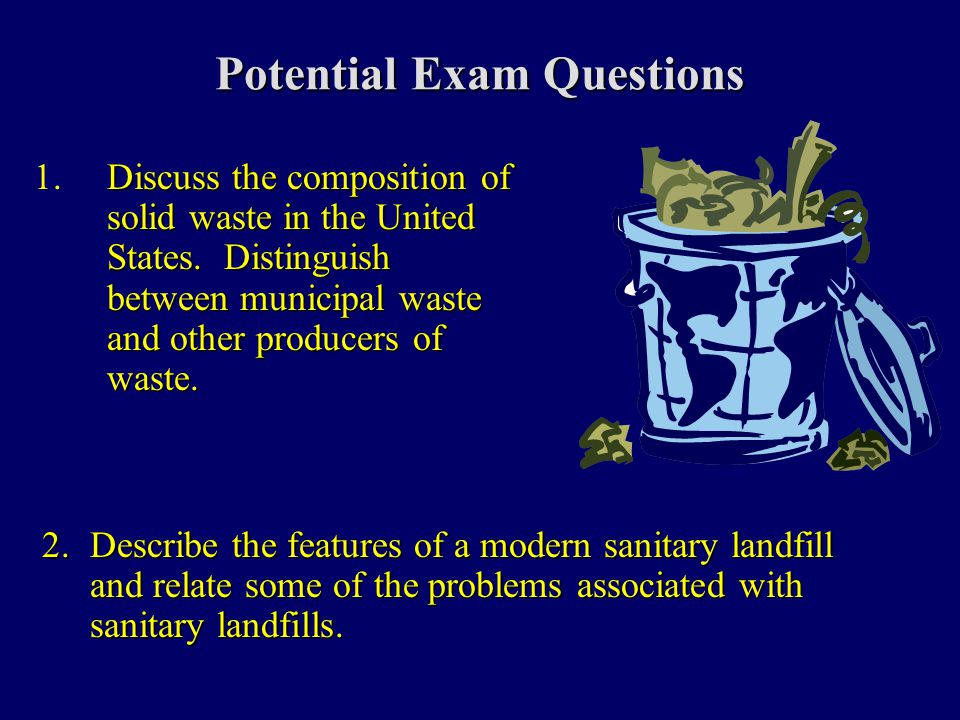 Potential Exam Questions

1. Discuss the composition of solid waste in the United States. Distinguish between municipal waste and other producers of waste.

2. Describe the features of a modern sanitary landfill and relate some of the problems associated with sanitary landfills.